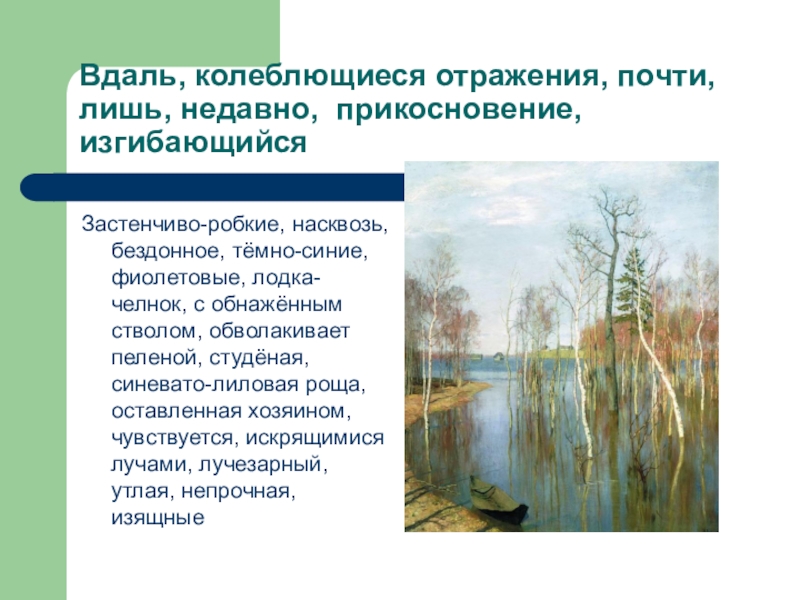 Вдаль, колеблющиеся отражения, почти, лишь, недавно, прикосновение, изгибающийся

Застенчиво-робкие, насквозь, бездонное, тёмно-синие, фиолетовые, лодка-челнок, с обнажённым стволом, обволакивает пеленой, студёная, синевато-лиловая роща, оставленная хозяином, чувствуется, искрящимися лучами, лучезарный, утлая, непрочная, изящные